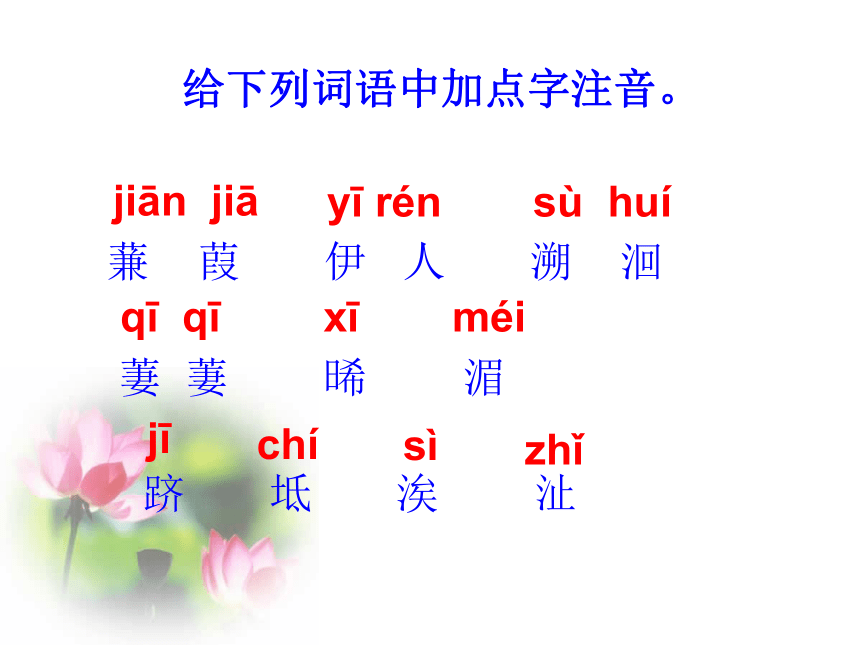 给下列词语中加点字注音。

jiān jiā　yī rén　sù huí
蒹　葭　伊　人　溯　洄

qī qī　xī　méi
萋　萋　晞　湄

jī　chí　sì　zhǐ
跻　坻　涘　沚